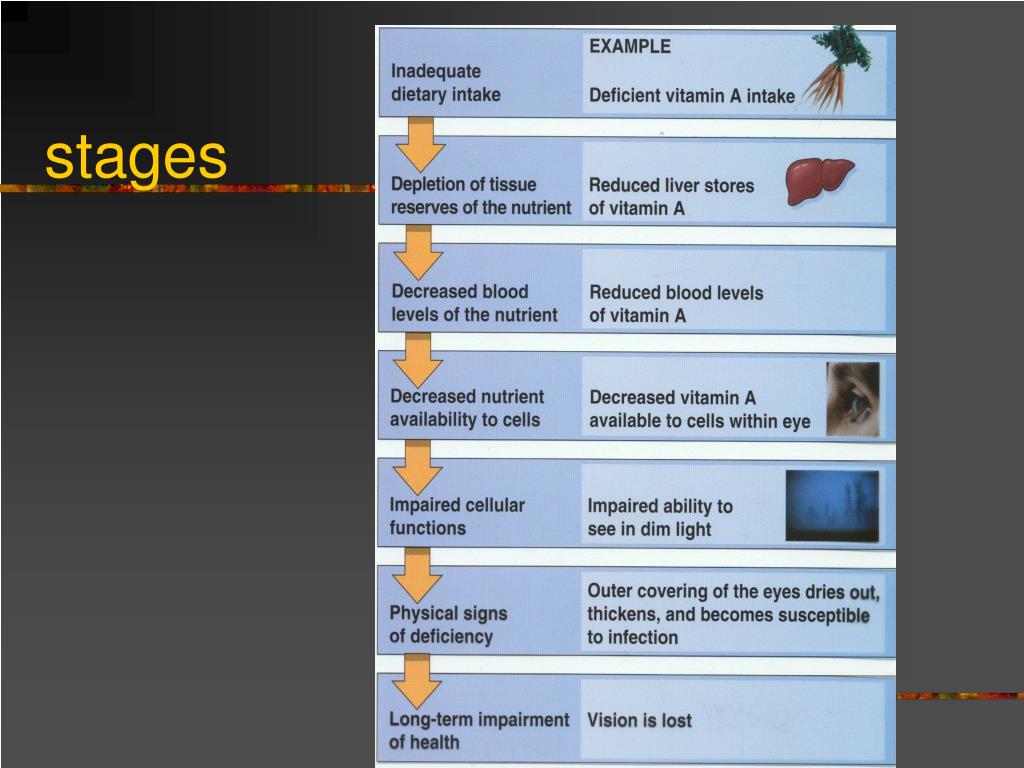 stages

Inadequate dietary intake

EXAMPLE

Deficient vitamin A intake

Depletion of tissue reserves of the nutrient

Reduced liver stores of vitamin A

Decreased blood levels of the nutrient

Reduced blood levels of vitamin A

Decreased nutrient availability to cells

Decreased vitamin A available to cells within eye

Impaired cellular functions

Impaired ability to see in dim light

Physical signs of deficiency

Outer covering of the eyes dries out, thickens, and becomes susceptible to infection

Long-term impairment of health

Vision is lost